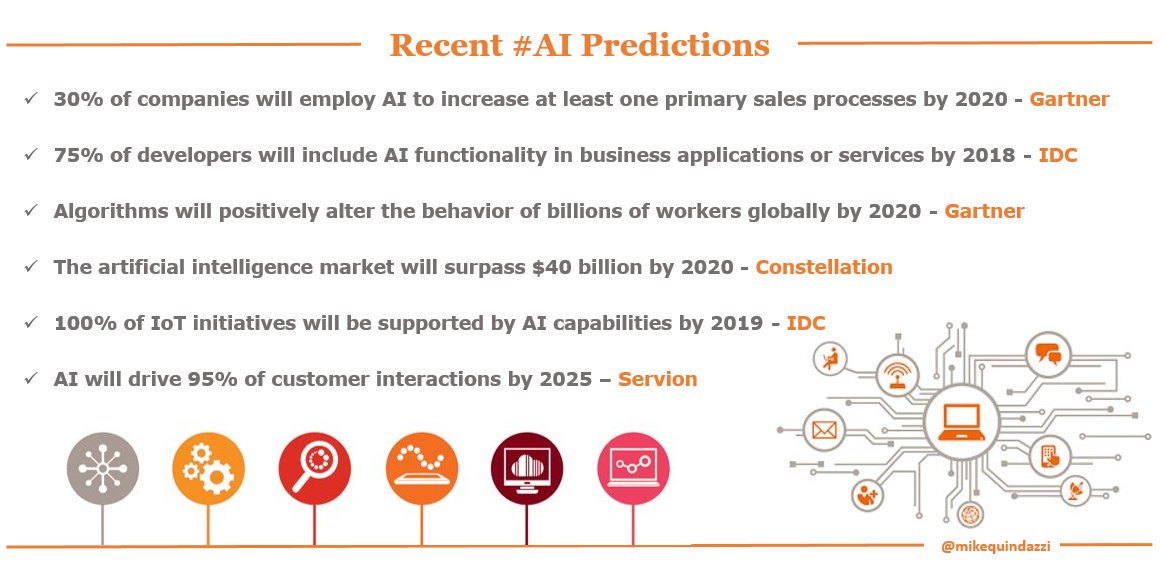 Recent #AI Predictions

✓ 30% of companies will employ AI to increase at least one primary sales processes by 2020 - Gartner

✓ 75% of developers will include AI functionality in business applications or services by 2018 - IDC

✓ Algorithms will positively alter the behavior of billions of workers globally by 2020 - Gartner

✓ The artificial intelligence market will surpass \$40 billion by 2020 - Constellation

✓ 100% of IoT initiatives will be supported by AI capabilities by 2019 - IDC

✓ AI will drive 95% of customer interactions by 2025 – Servion

@mikequindazzi